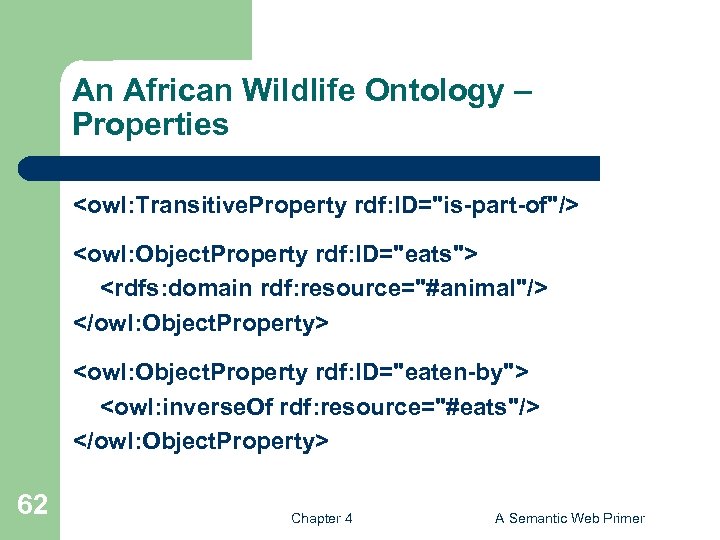 An African Wildlife Ontology – Properties

<owl:TransitiveProperty rdf:ID="is-part-of"/>

<owl:ObjectProperty rdf:ID="eats">
<rdfs:domain rdf:resource="#animal"/>
</owl:ObjectProperty>

<owl:ObjectProperty rdf:ID="eaten-by">
<owl:inverseOf rdf:resource="#eats"/>
</owl:ObjectProperty>

62

Chapter 4

A Semantic Web Primer